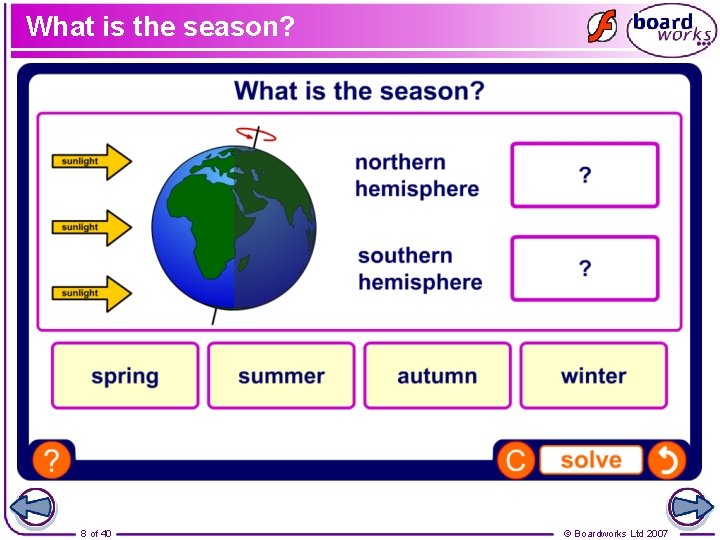 What is the season?

board works

What is the season?

sunlight

sunlight

sunlight

northern hemisphere

?

southern hemisphere

?

spring

summer

autumn

winter

?

C

solve

8 of 40

© Boardworks Ltd 2007